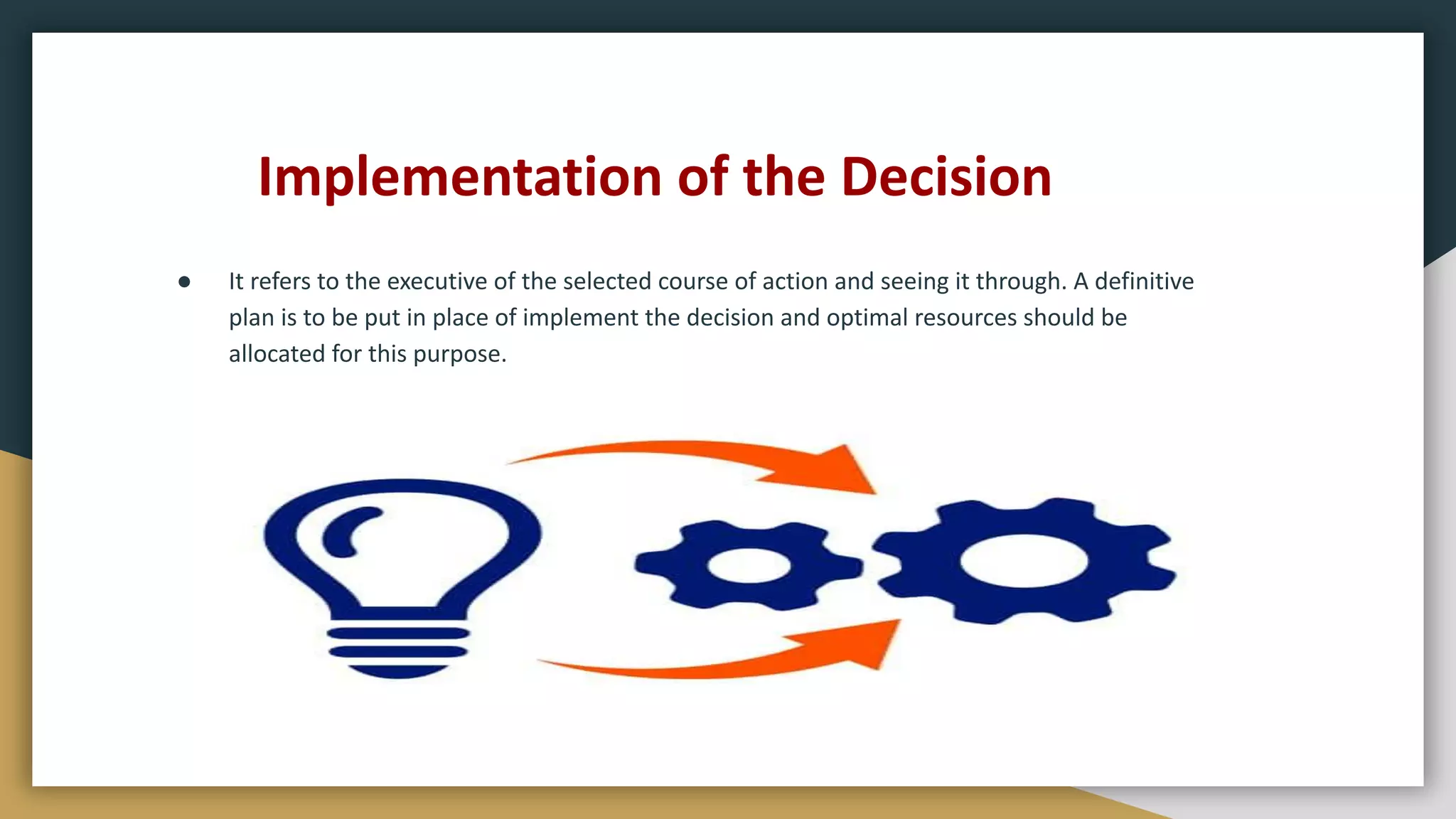 Implementation of the Decision

● It refers to the executive of the selected course of action and seeing it through. A definitive plan is to be put in place of implement the decision and optimal resources should be allocated for this purpose.